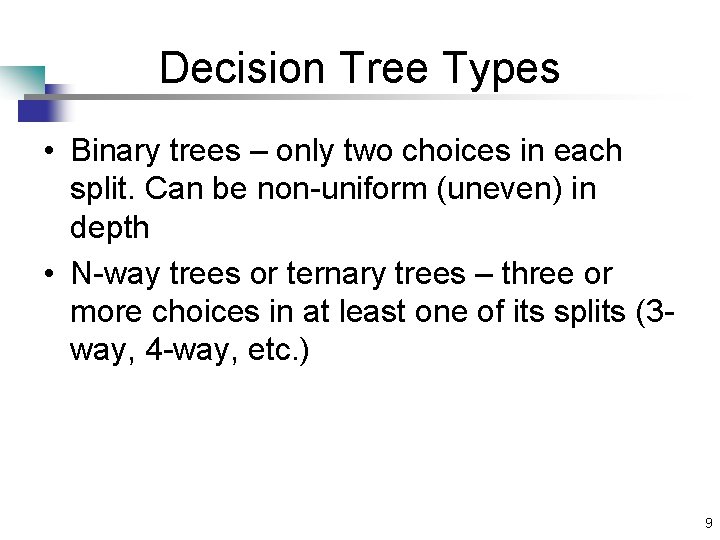 Decision Tree Types

• Binary trees – only two choices in each split. Can be non-uniform (uneven) in depth

• N-way trees or ternary trees – three or more choices in at least one of its splits (3-way, 4-way, etc.)

9